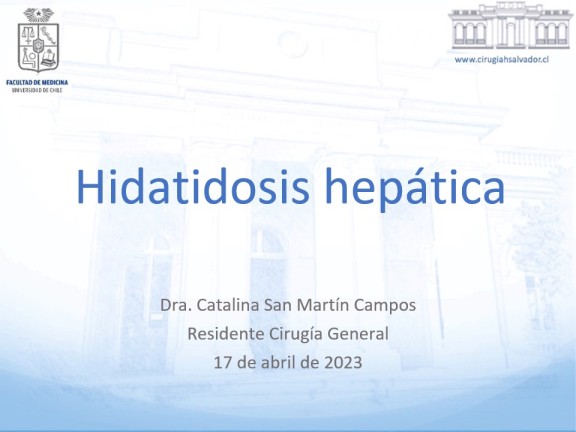 FACULTAD DE MEDICINA
UNIVERSIDAD DE CHILE

www.cirugiahsalvador.cl

Hidatidosis hepática

Dra. Catalina San Martín Campos
Residente Cirugía General
17 de abril de 2023